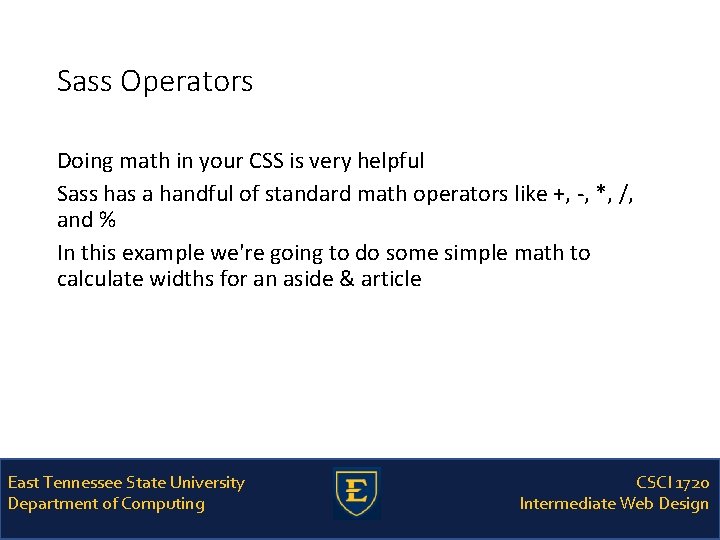 Sass Operators

Doing math in your CSS is very helpful

Sass has a handful of standard math operators like +, -, *, /, and %

In this example we're going to do some simple math to calculate widths for an aside & article

East Tennessee State University
Department of Computing

E

CSCI 1720
Intermediate Web Design